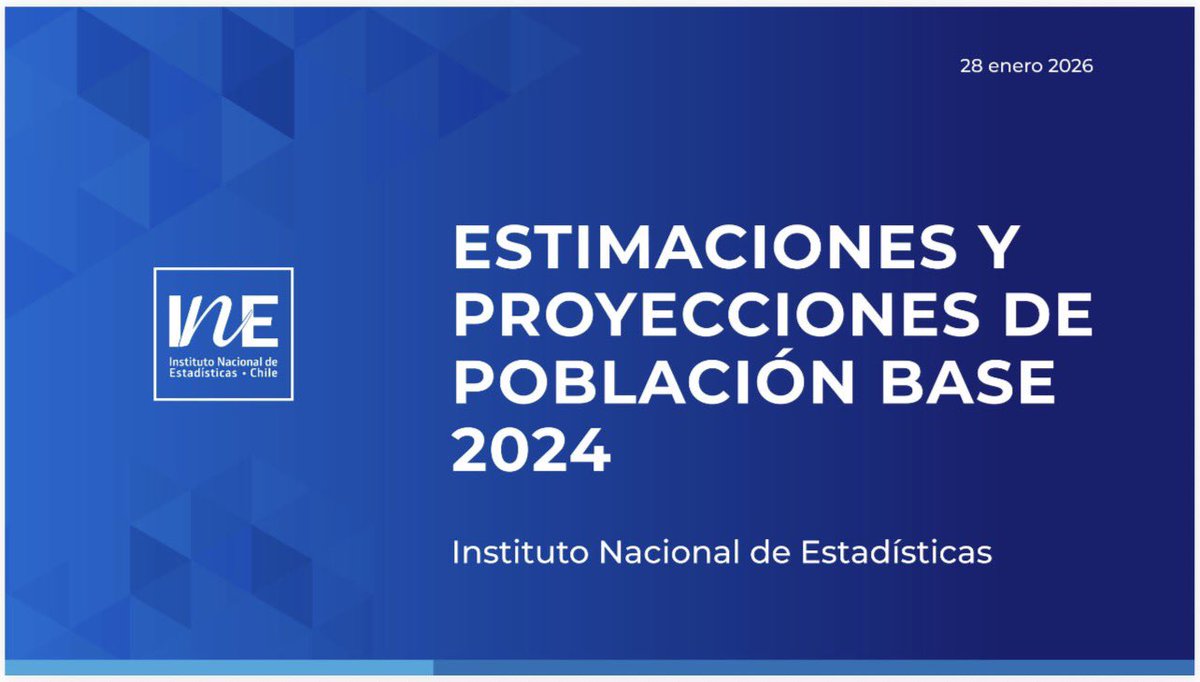 28 enero 2026

INE
Instituto Nacional de Estadísticas • Chile

ESTIMACIONES Y PROYECCIONES DE POBLACIÓN BASE 2024

Instituto Nacional de Estadísticas